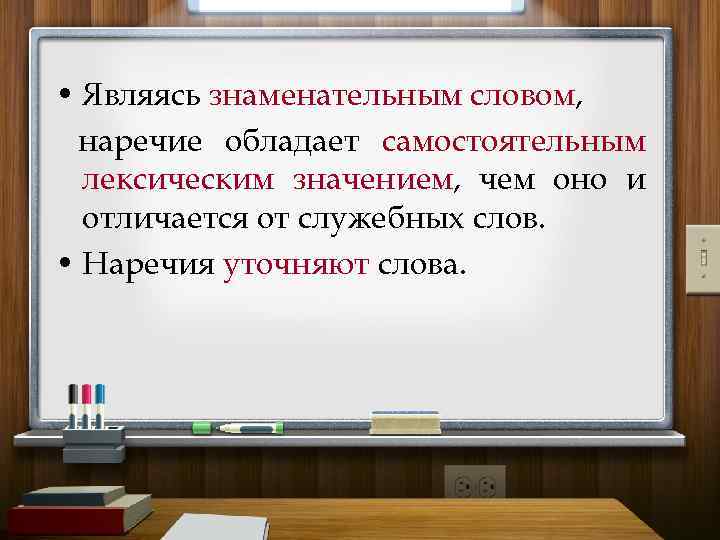 • Являясь знаменательным словом, наречие обладает самостоятельным лексическим значением, чем оно и отличается от служебных слов.

• Наречия уточняют слова.